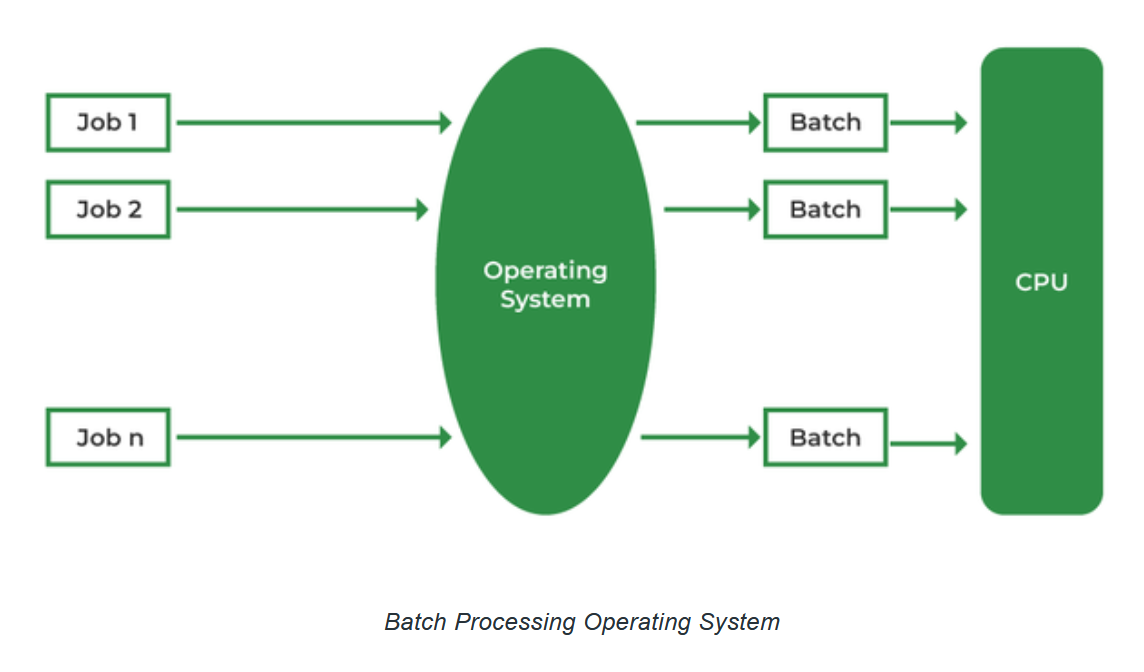 Job 1
Job 2
Job n
Operating System
Batch
Batch
Batch
CPU

Batch Processing Operating System